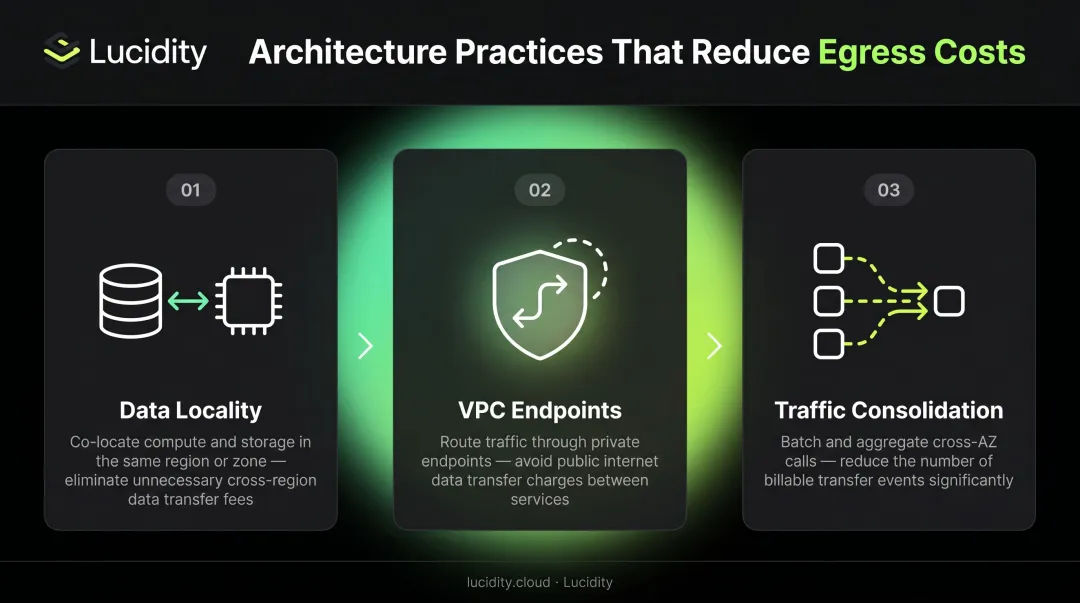 Lucidity

Architecture Practices That Reduce Egress Costs

01

Data Locality

Co-locate compute and storage in the same region or zone — eliminate unnecessary cross-region data transfer fees

02

VPC Endpoints

Route traffic through private endpoints — avoid public internet data transfer charges between services

03

Traffic Consolidation

Batch and aggregate cross-AZ calls — reduce the number of billable transfer events significantly

lucidity.cloud · Lucidity